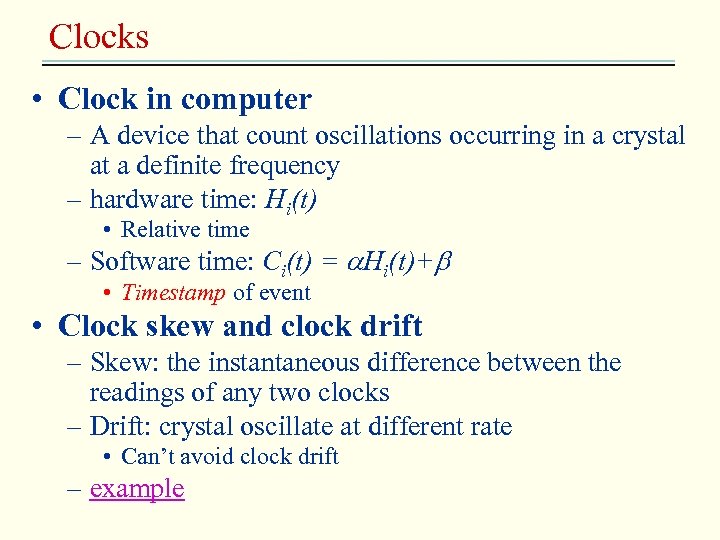 Clocks

• Clock in computer
– A device that count oscillations occurring in a crystal at a definite frequency
– hardware time: $H_i(t)$
• Relative time
– Software time: $C_i(t) = \alpha H_i(t)+\beta$
• Timestamp of event
• Clock skew and clock drift
– Skew: the instantaneous difference between the readings of any two clocks
– Drift: crystal oscillate at different rate
• Can't avoid clock drift
– example